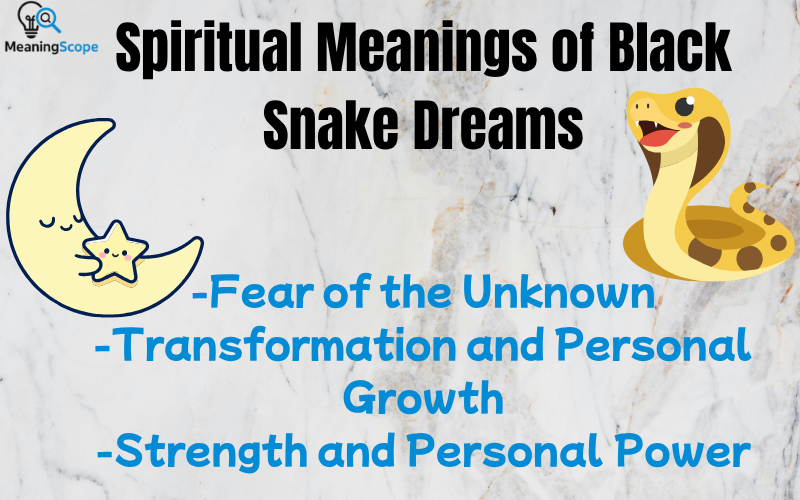 MeaningScope

Spiritual Meanings of Black Snake Dreams

-Fear of the Unknown
-Transformation and Personal Growth
-Strength and Personal Power